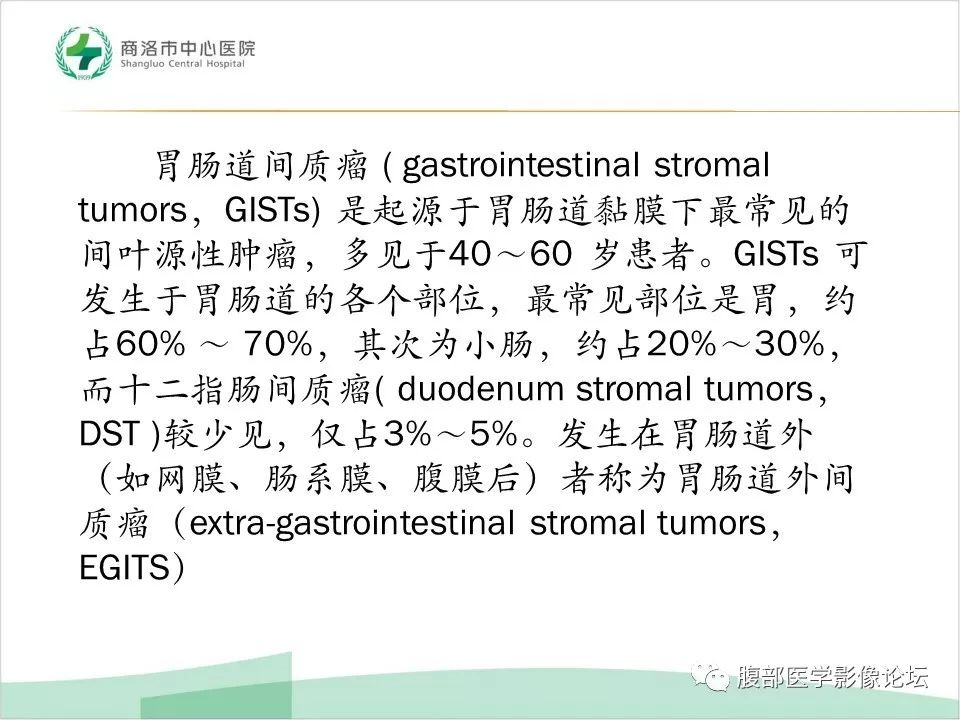 商洛市中心医院
Shangluo Central Hospital

胃肠道间质瘤 ( gastrointestinal stromal tumors，GISTs) 是起源于胃肠道黏膜下最常见的间叶源性肿瘤，多见于40～60 岁患者。GISTs 可发生于胃肠道的各个部位，最常见部位是胃，约占60% ～ 70%，其次为小肠，约占20%～30%，而十二指肠间质瘤( duodenum stromal tumors，DST )较少见，仅占3%～5%。发生在胃肠道外（如网膜、肠系膜、腹膜后）者称为胃肠道外间质瘤（extra-gastrointestinal stromal tumors，EGITS）

腹部医学影像论坛